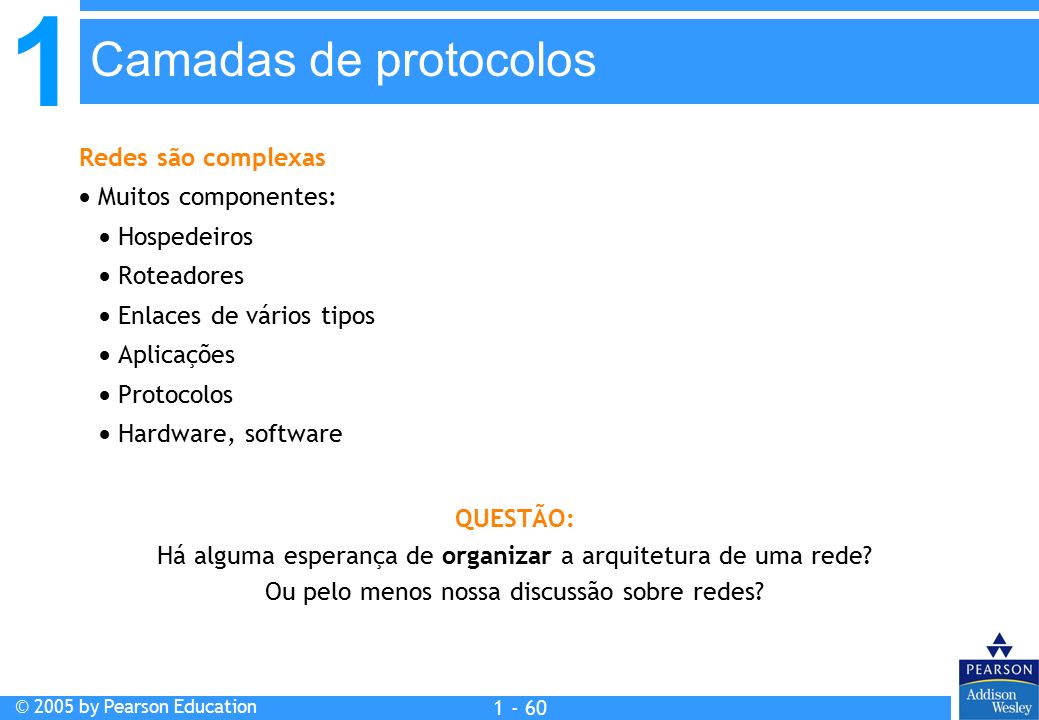 1

Camadas de protocolos

Redes são complexas

• Muitos componentes:

• Hospedeiros

• Roteadores

• Enlaces de vários tipos

• Aplicações

• Protocolos

• Hardware, software

QUESTÃO:
Há alguma esperança de organizar a arquitetura de uma rede?
Ou pelo menos nossa discussão sobre redes?

© 2005 by Pearson Education

1 - 60

PEARSON
Addison Wesley